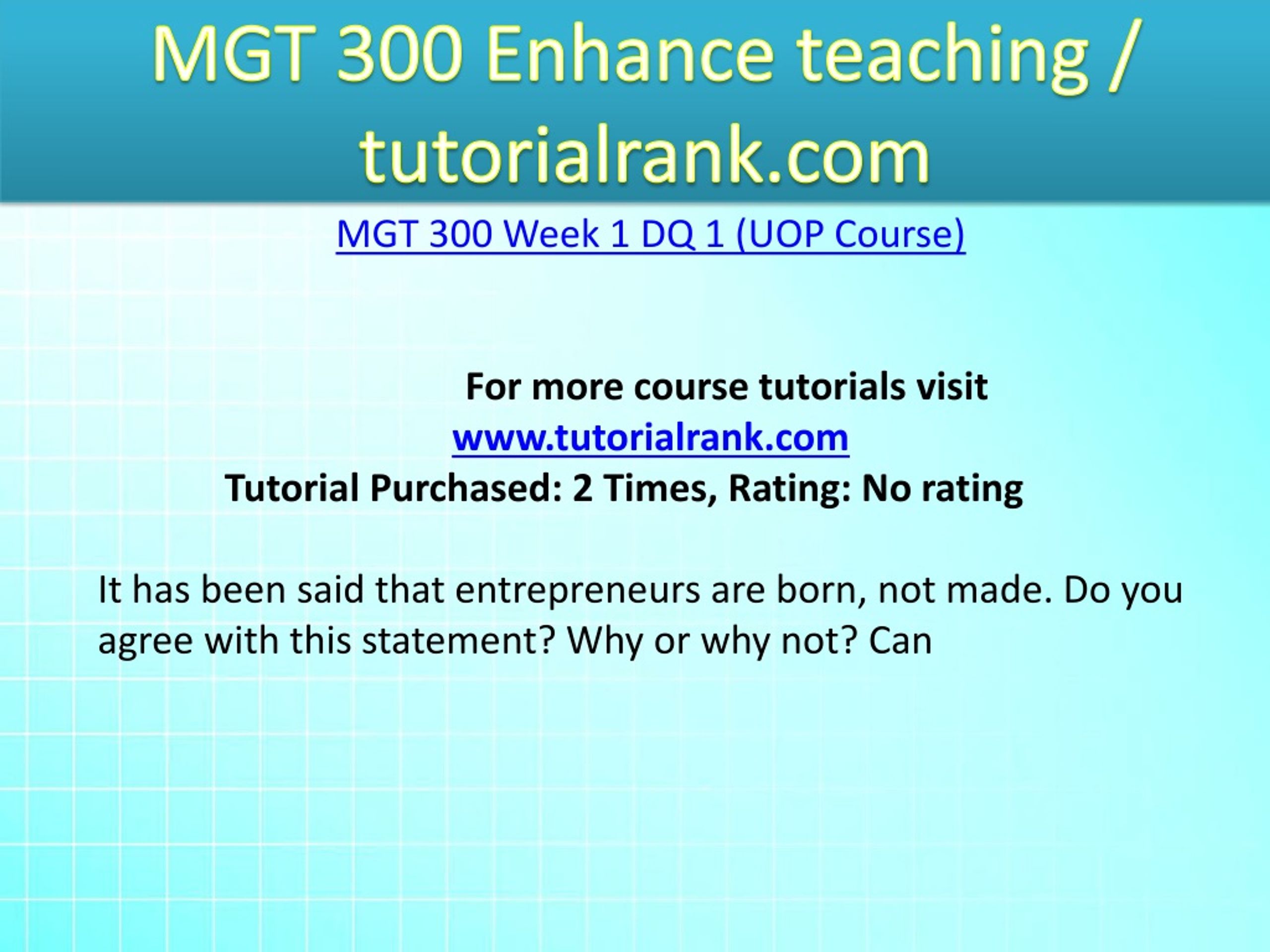 MGT 300 Enhance teaching / tutorialrank.com

MGT 300 Week 1 DQ 1 (UOP Course)

For more course tutorials visit
www.tutorialrank.com
Tutorial Purchased: 2 Times, Rating: No rating

It has been said that entrepreneurs are born, not made. Do you agree with this statement? Why or why not? Can